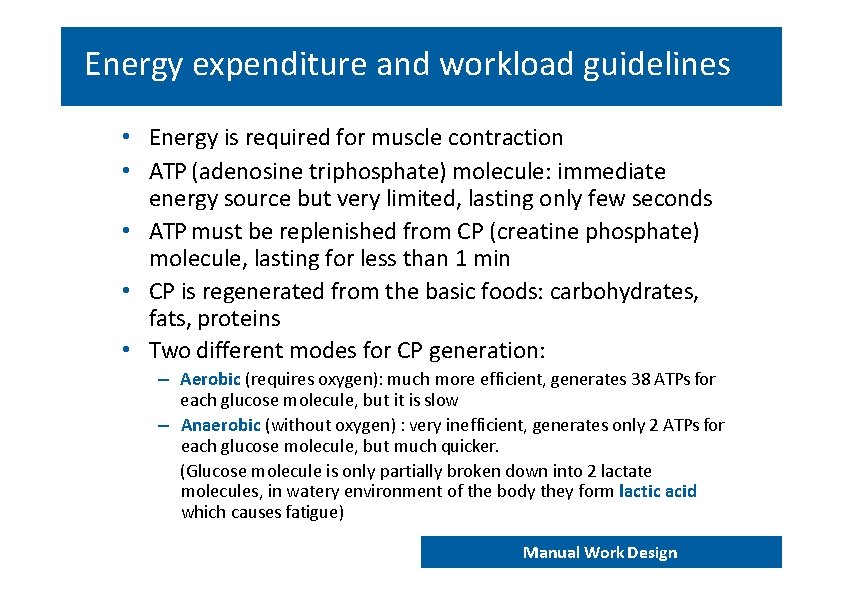 Energy expenditure and workload guidelines

• Energy is required for muscle contraction
• ATP (adenosine triphosphate) molecule: immediate energy source but very limited, lasting only few seconds
• ATP must be replenished from CP (creatine phosphate) molecule, lasting for less than 1 min
• CP is regenerated from the basic foods: carbohydrates, fats, proteins
• Two different modes for CP generation:
– Aerobic (requires oxygen): much more efficient, generates 38 ATPs for each glucose molecule, but it is slow
– Anaerobic (without oxygen) : very inefficient, generates only 2 ATPs for each glucose molecule, but much quicker.
(Glucose molecule is only partially broken down into 2 lactate molecules, in watery environment of the body they form lactic acid which causes fatigue)

Manual Work Design